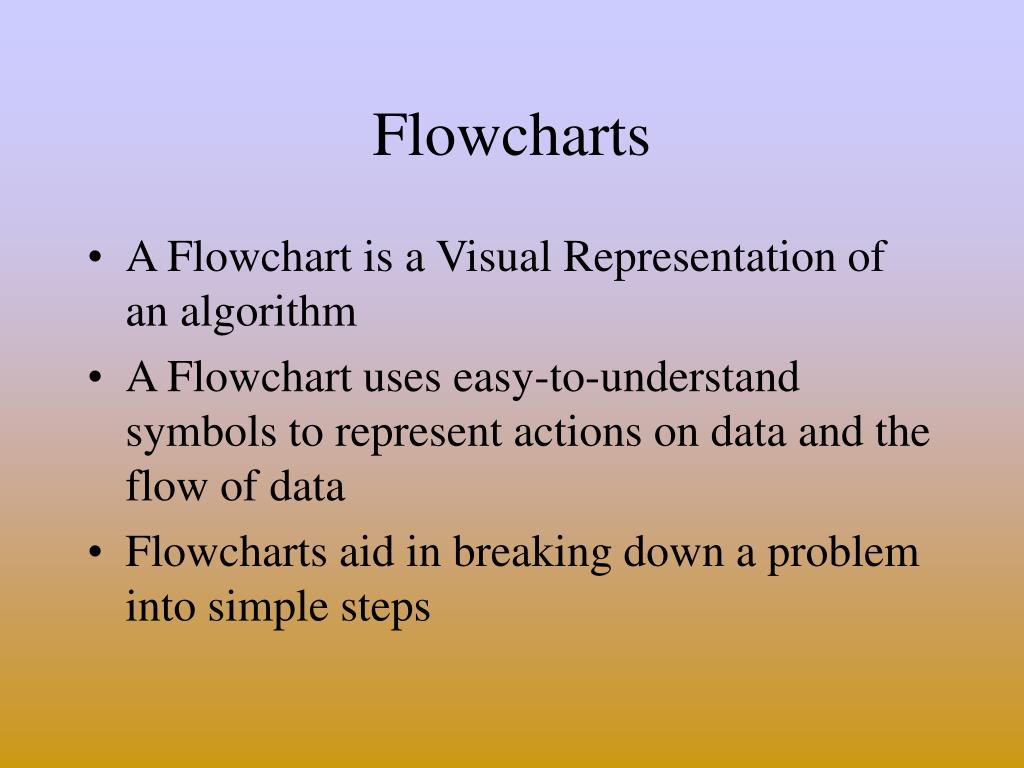 Flowcharts

• A Flowchart is a Visual Representation of an algorithm
• A Flowchart uses easy-to-understand symbols to represent actions on data and the flow of data
• Flowcharts aid in breaking down a problem into simple steps